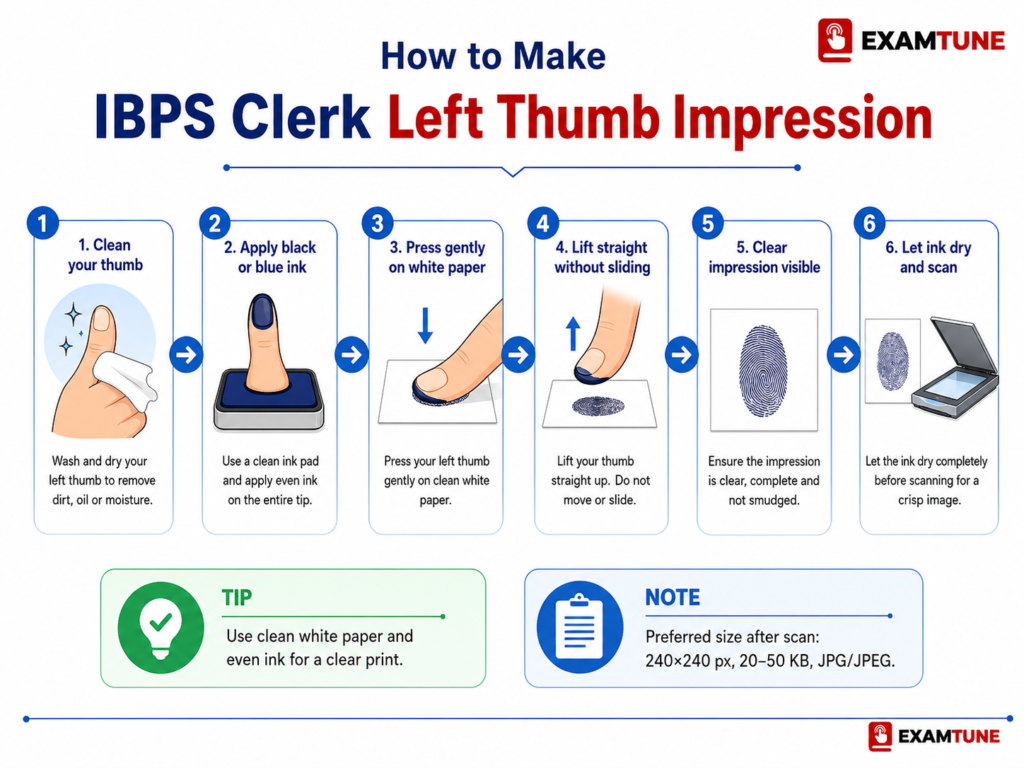 EXAMTUNE

How to Make
IBPS Clerk Left Thumb Impression

1
1. Clean your thumb
Wash and dry your left thumb to remove dirt, oil or moisture.

2
2. Apply black or blue ink
Use a clean ink pad and apply even ink on the entire tip.

3
3. Press gently on white paper
Press your left thumb gently on clean white paper.

4
4. Lift straight without sliding
Lift your thumb straight up. Do not move or slide.

5
5. Clear impression visible
Ensure the impression is clear, complete and not smudged.

6
6. Let ink dry and scan
Let the ink dry completely before scanning for a crisp image.

TIP
Use clean white paper and even ink for a clear print.

NOTE
Preferred size after scan: 240×240 px, 20–50 KB, JPG/JPEG.

EXAMTUNE